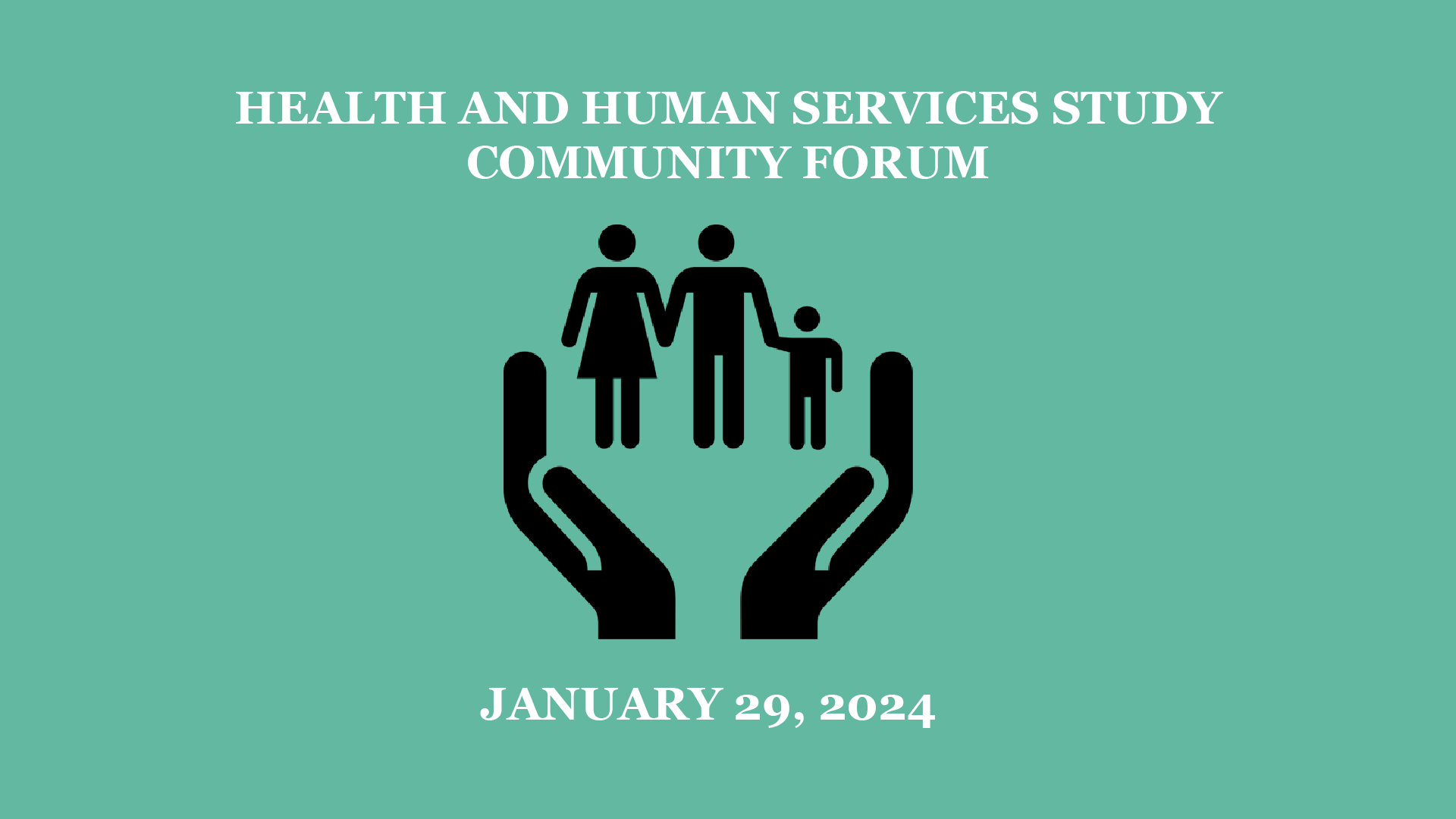 HEALTH AND HUMAN SERVICES STUDY
COMMUNITY FORUM

JANUARY 29, 2024